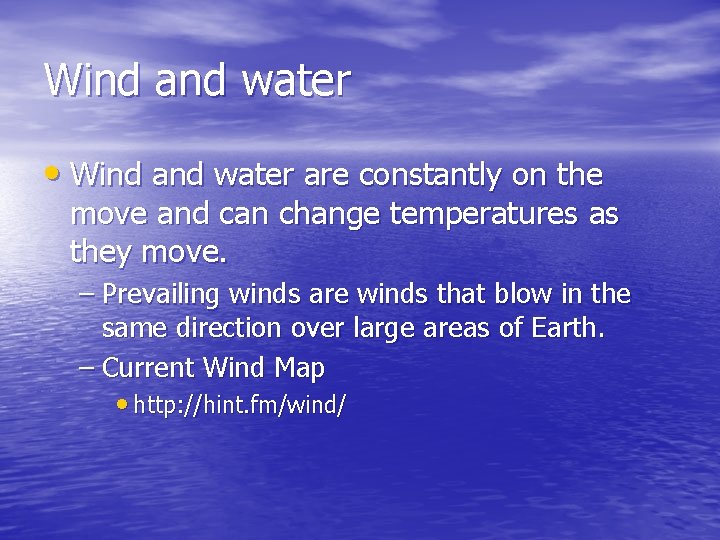 Wind and water

• Wind and water are constantly on the move and can change temperatures as they move.

– Prevailing winds are winds that blow in the same direction over large areas of Earth.

– Current Wind Map

• http://hint.fm/wind/